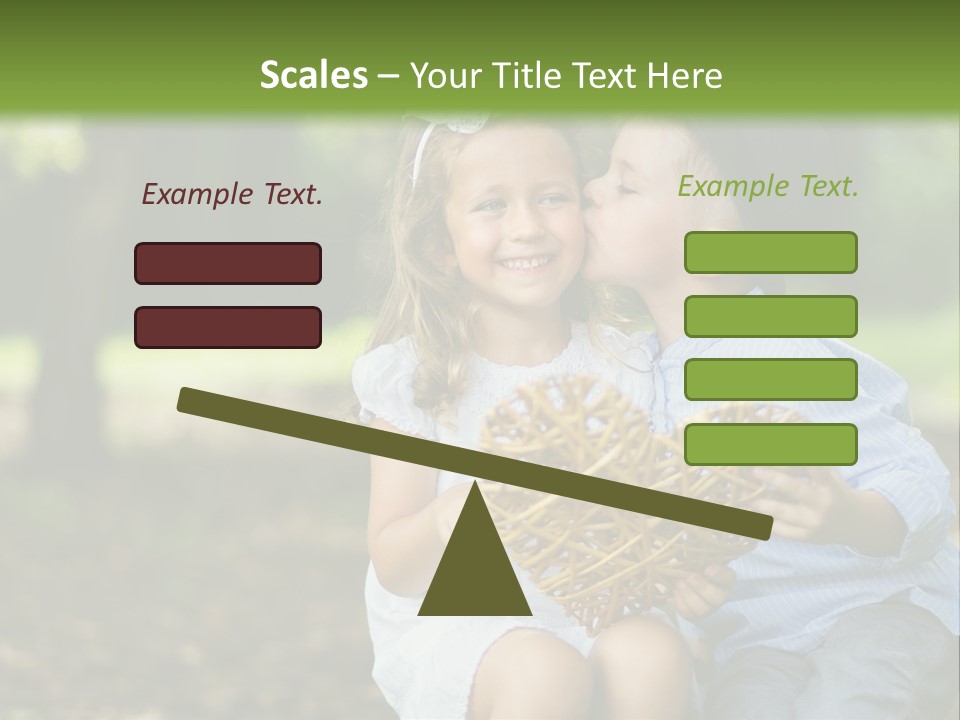 Scales – Your Title Text Here

Example Text.

Example Text.